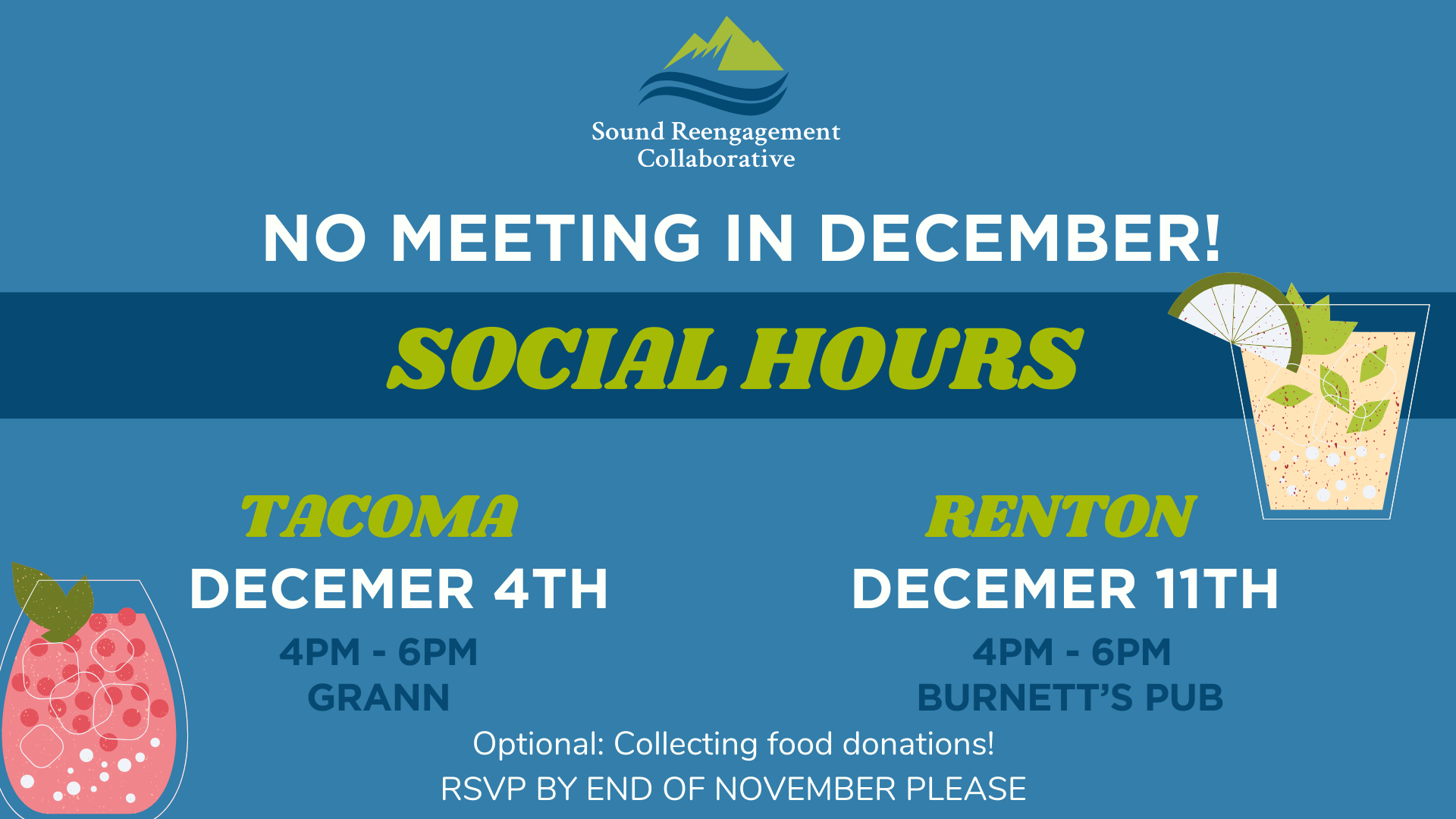 Sound Reengagement Collaborative

NO MEETING IN DECEMBER!

SOCIAL HOURS

TACOMA
DECEMER 4TH
4PM - 6PM
GRANN

RENTON
DECEMER 11TH
4PM - 6PM
BURNETT'S PUB

Optional: Collecting food donations!
RSVP BY END OF NOVEMBER PLEASE